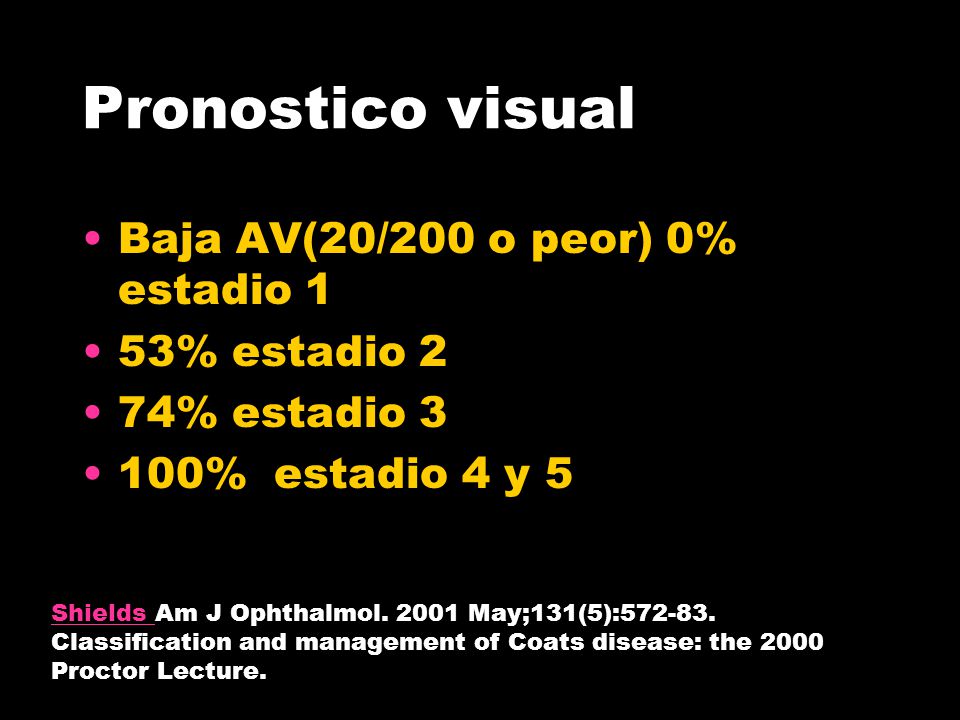 Pronostico visual

• Baja AV(20/200 o peor) 0% estadio 1
• 53% estadio 2
• 74% estadio 3
• 100%  estadio 4 y 5

Shields Am J Ophthalmol. 2001 May;131(5):572-83. Classification and management of Coats disease: the 2000 Proctor Lecture.